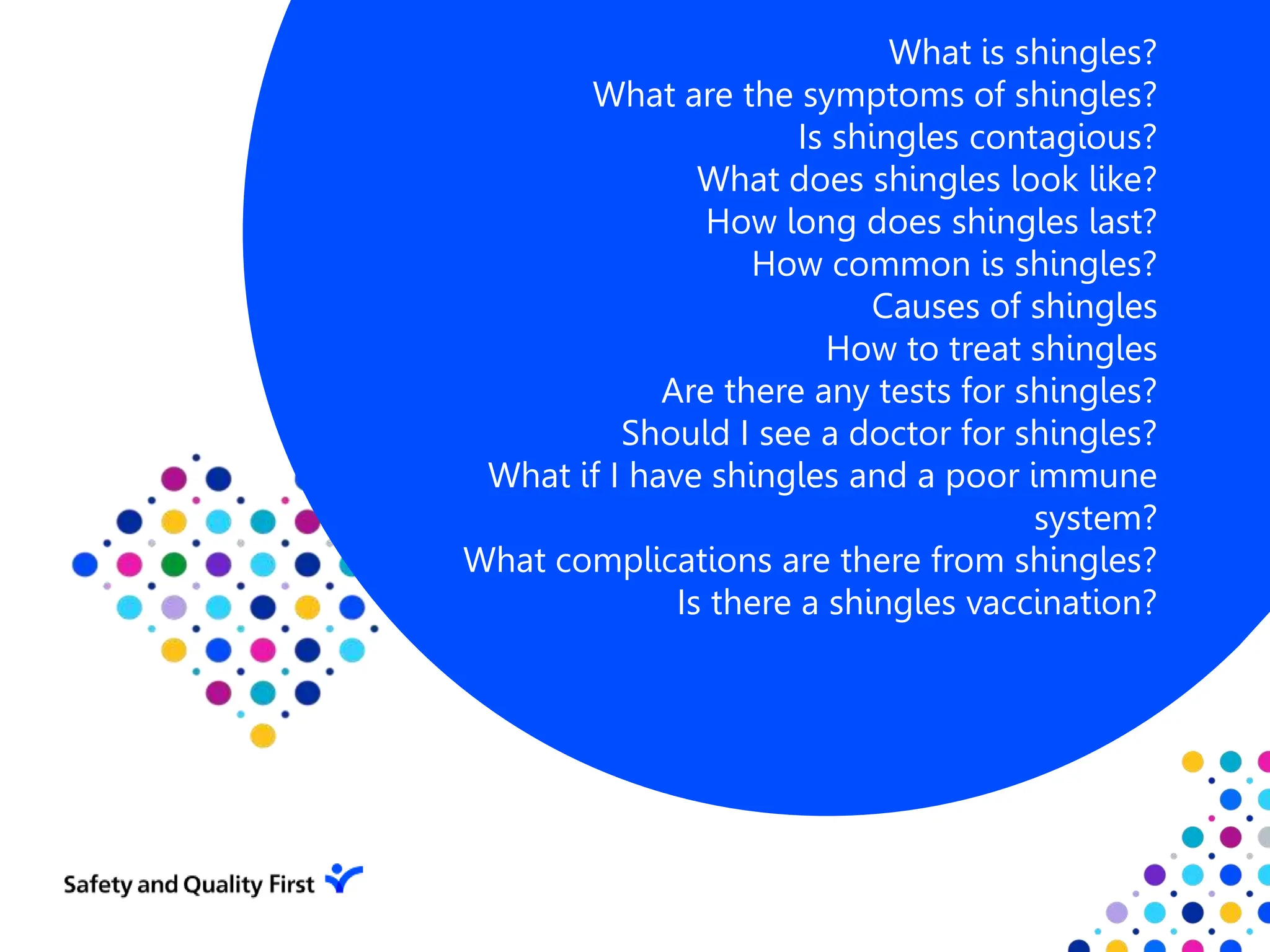 What is shingles?
What are the symptoms of shingles?
Is shingles contagious?
What does shingles look like?
How long does shingles last?
How common is shingles?
Causes of shingles
How to treat shingles
Are there any tests for shingles?
Should I see a doctor for shingles?
What if I have shingles and a poor immune system?
What complications are there from shingles?
Is there a shingles vaccination?

Safety and Quality First